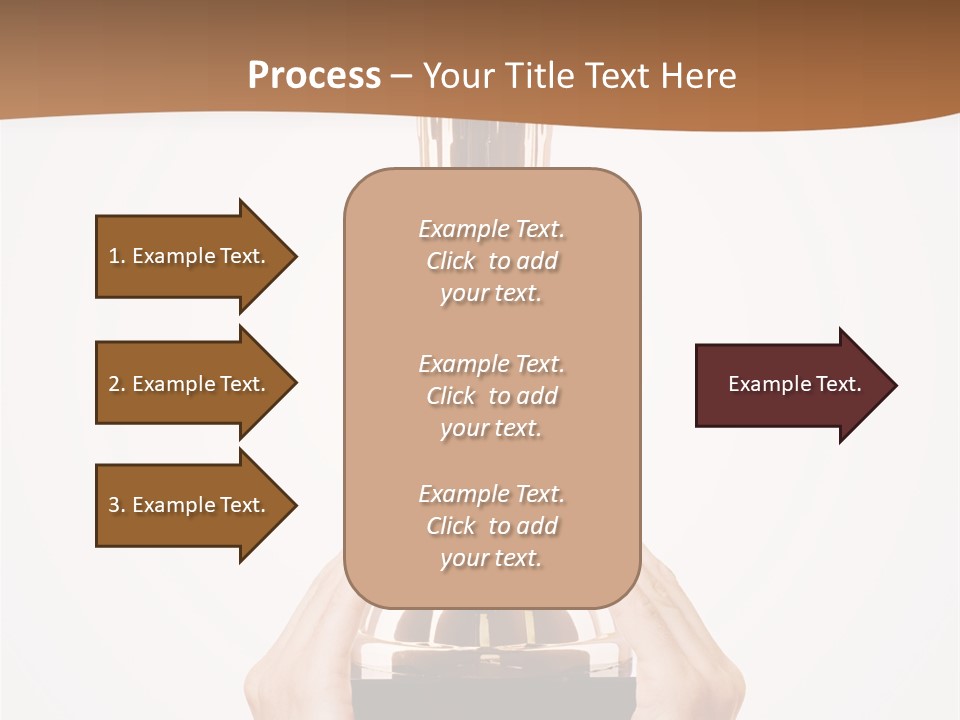 Process – Your Title Text Here

1. Example Text.

2. Example Text.

3. Example Text.

Example Text. Click to add your text.

Example Text. Click to add your text.

Example Text. Click to add your text.

Example Text.